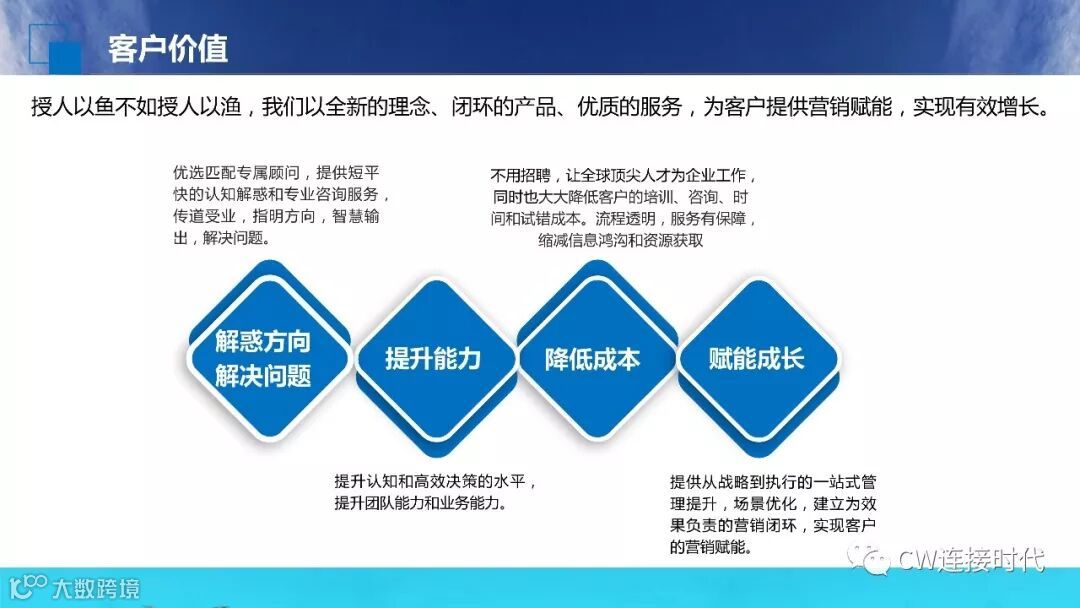 客户价值

授人以鱼不如授人以渔，我们以全新的理念、闭环的产品、优质的服务，为客户提供营销赋能，实现有效增长。

优选匹配专属顾问，提供短平快的认知解惑和专业咨询服务，传道受业，指明方向，智慧输出，解决问题。

不用招聘，让全球顶尖人才为企业工作，同时也大大降低客户的培训、咨询、时间和试错成本。流程透明，服务有保障，缩减信息鸿沟和资源获取

解惑方向
解决问题

提升能力

降低成本

赋能成长

提升认知和高效决策的水平，提升团队能力和业务能力。

提供从战略到执行的一站式管理提升，场景优化，建立为效果负责的营销闭环，实现客户的营销赋能。

CW连接时代

大数跨境